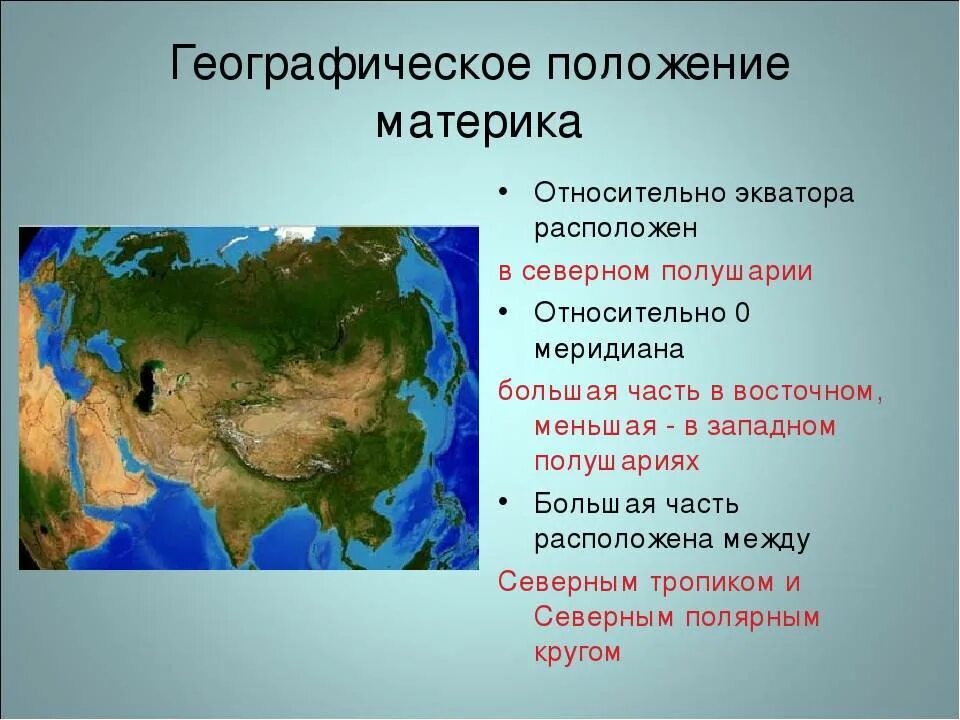 Географическое положение материка

• Относительно экватора расположен

в северном полушарии

• Относительно 0 меридиана

большая часть в восточном, меньшая - в западном полушариях

• Большая часть расположена между

Северным тропиком и Северным полярным кругом